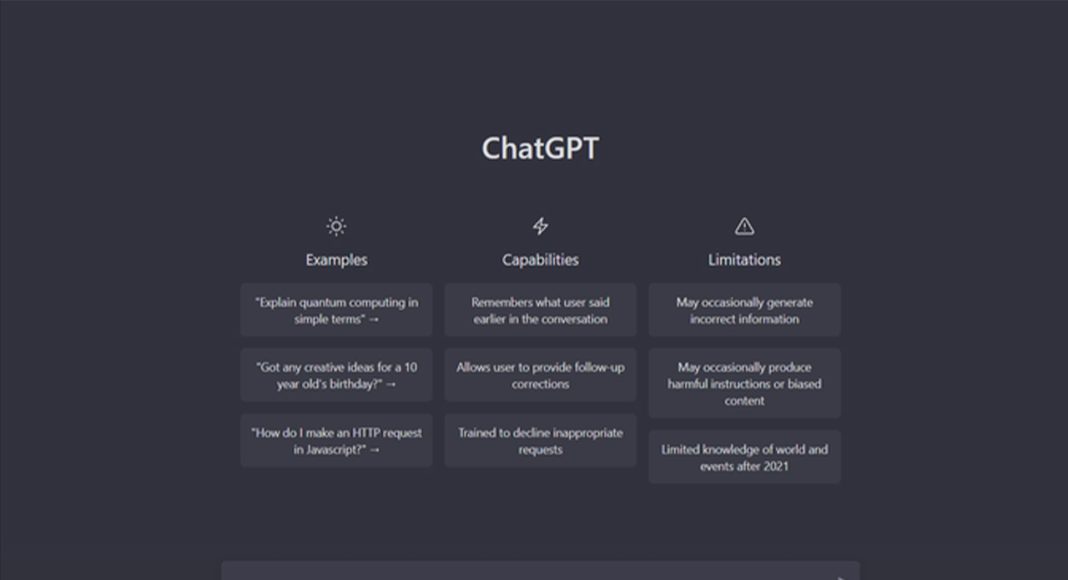 ChatGPT

Examples

"Explain quantum computing in simple terms" →

"Got any creative ideas for a 10 year old's birthday?" →

"How do I make an HTTP request in Javascript?" →

Capabilities

Remembers what user said earlier in the conversation

Allows user to provide follow-up corrections

Trained to decline inappropriate requests

Limitations

May occasionally generate incorrect information

May occasionally produce harmful instructions or biased content

Limited knowledge of world and events after 2021